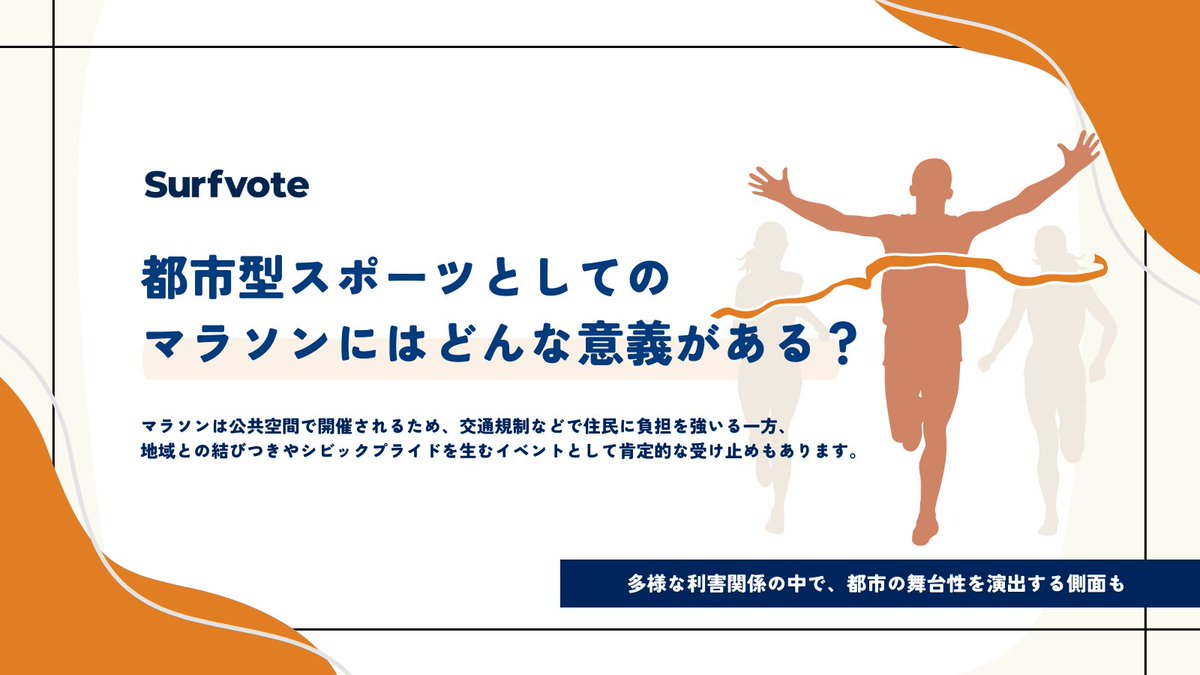 Surfvote

都市型スポーツとしてのマラソンにはどんな意義がある？

マラソンは公共空間で開催されるため、交通規制などで住民に負担を強いる一方、地域との結びつきやシビックプライドを生むイベントとして肯定的な受け止めもあります。

多様な利害関係の中で、都市の舞台性を演出する側面も